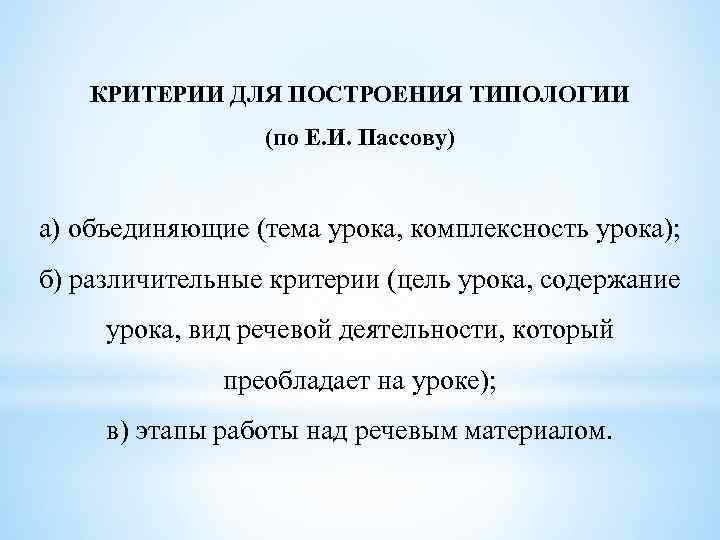 КРИТЕРИИ ДЛЯ ПОСТРОЕНИЯ ТИПОЛОГИИ
(по Е.И. Пассову)

а) объединяющие (тема урока, комплексность урока);
б) различительные критерии (цель урока, содержание урока, вид речевой деятельности, который преобладает на уроке);
в) этапы работы над речевым материалом.